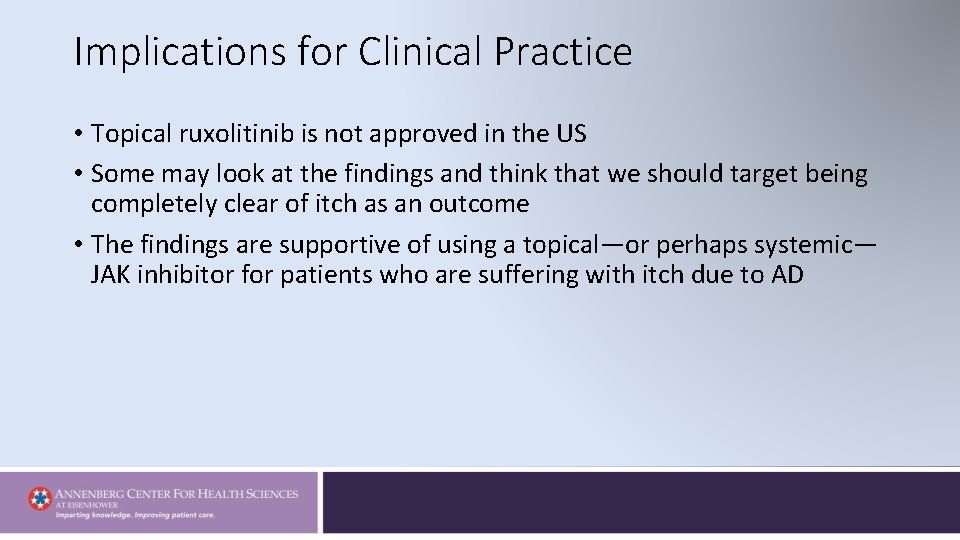 Implications for Clinical Practice

• Topical ruxolitinib is not approved in the US

• Some may look at the findings and think that we should target being completely clear of itch as an outcome

• The findings are supportive of using a topical—or perhaps systemic—JAK inhibitor for patients who are suffering with itch due to AD

ANNENBERG CENTER FOR HEALTH SCIENCES AT EISENHOWER
Imparting knowledge. Improving patient care.